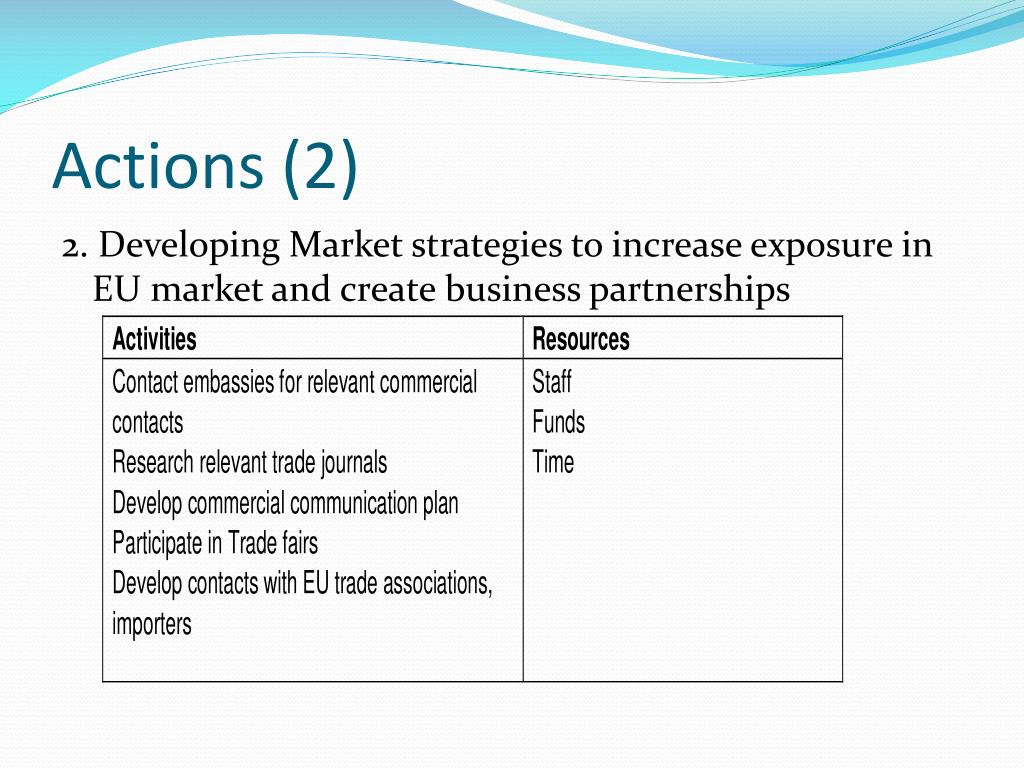 Actions (2)

2. Developing Market strategies to increase exposure in EU market and create business partnerships

| Activities | Resources |
|---|---|
| Contact embassies for relevant commercial contacts<br>Research relevant trade journals<br>Develop commercial communication plan<br>Participate in Trade fairs<br>Develop contacts with EU trade associations, importers | Staff<br>Funds<br>Time |